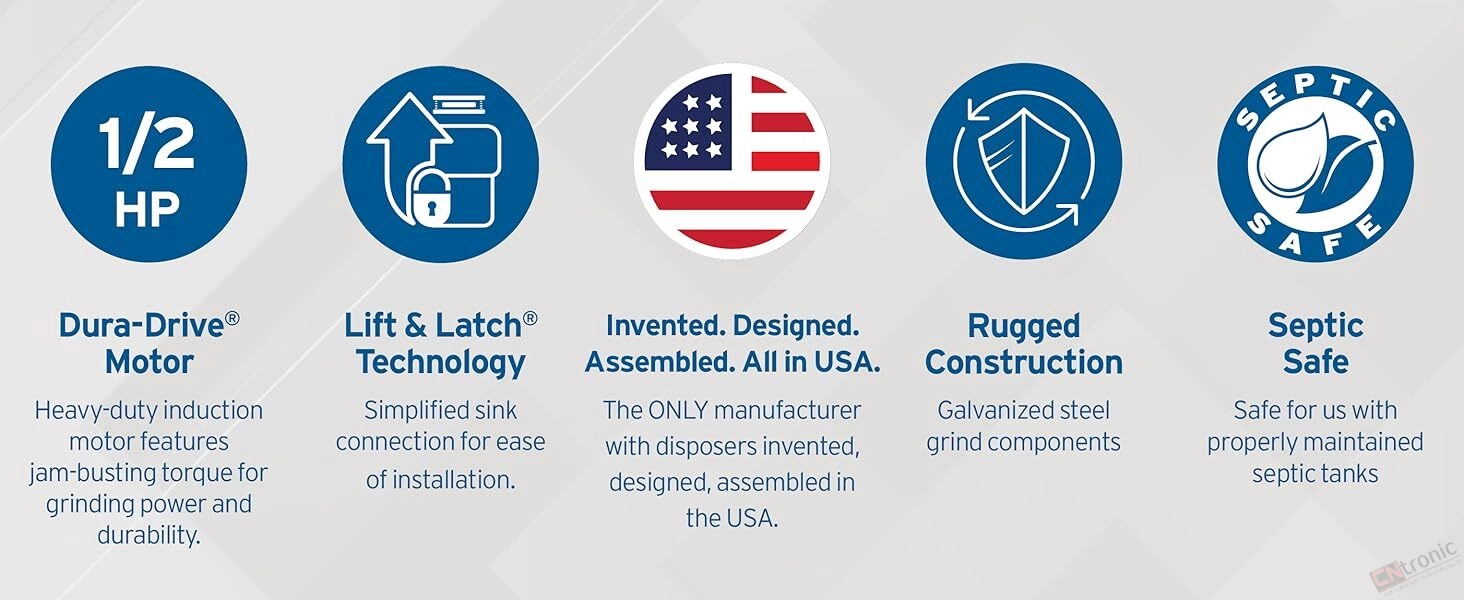 1/2 HP

Dura-Drive® Motor

Heavy-duty induction motor features jam-busting torque for grinding power and durability.

Lift & Latch® Technology

Simplified sink connection for ease of installation.

Invented. Designed. Assembled. All in USA.

The ONLY manufacturer with disposers invented, designed, assembled in the USA.

Rugged Construction

Galvanized steel grind components

SEPTIC SAFE

Septic Safe

Safe for us with properly maintained septic tanks

CNtronic